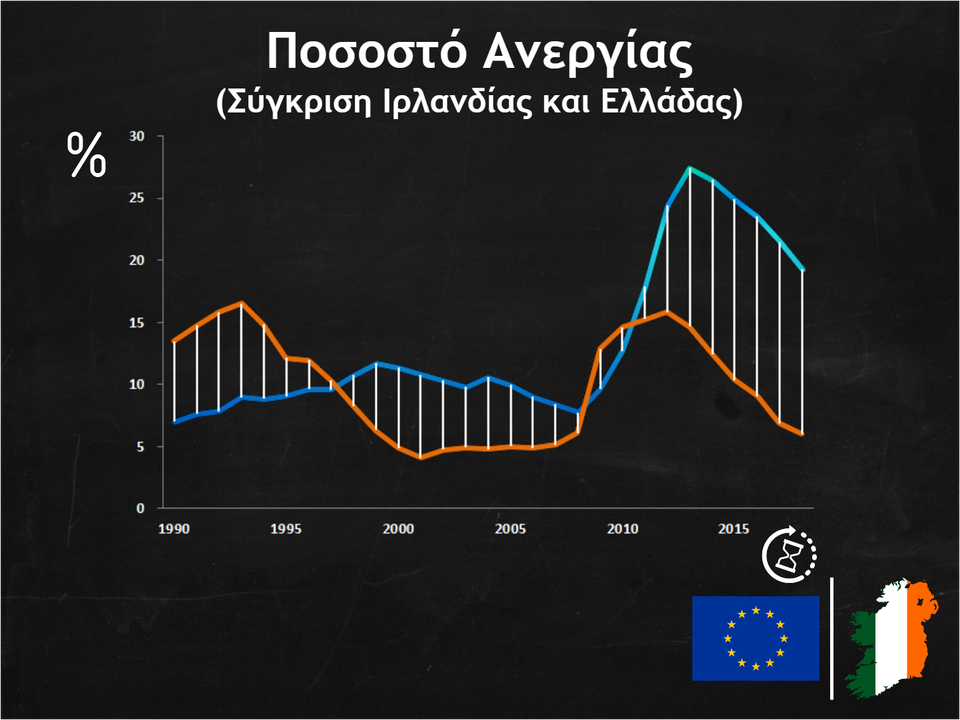 Ποσοστό Ανεργίας
(Σύγκριση Ιρλανδίας και Ελλάδας)

%

30
25
20
15
10
5
0

1990
1995
2000
2005
2010
2015